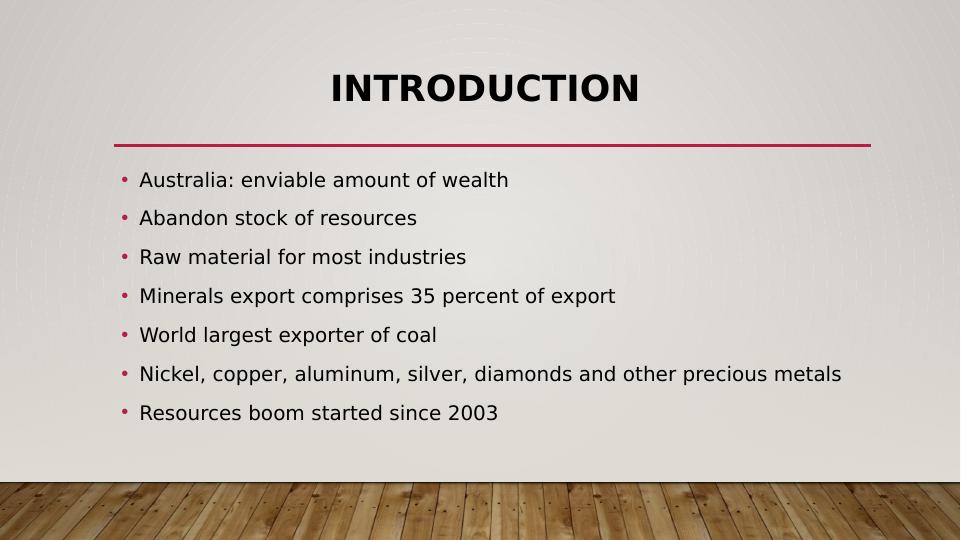 INTRODUCTION

• Australia: enviable amount of wealth
• Abandon stock of resources
• Raw material for most industries
• Minerals export comprises 35 percent of export
• World largest exporter of coal
• Nickel, copper, aluminum, silver, diamonds and other precious metals
• Resources boom started since 2003